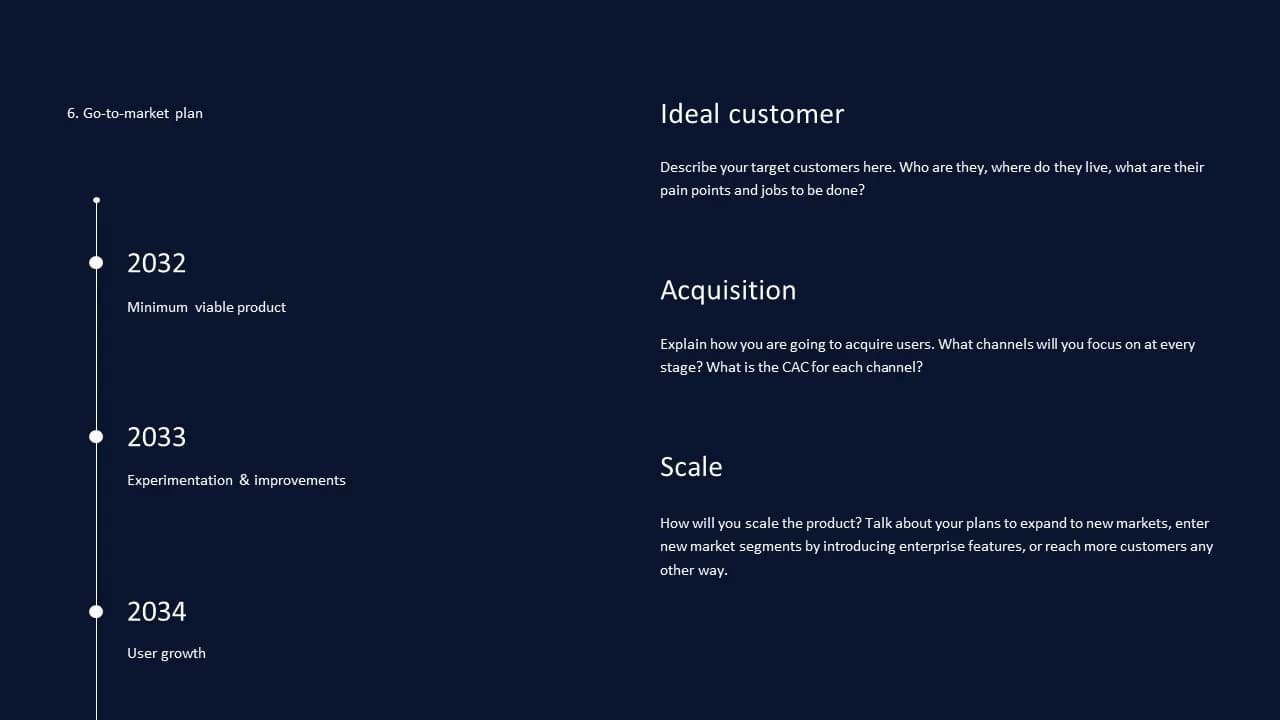 6. Go-to-market plan

2032

Minimum viable product

2033

Experimentation & improvements

2034

User growth

Ideal customer

Describe your target customers here. Who are they, where do they live, what are their pain points and jobs to be done?

Acquisition

Explain how you are going to acquire users. What channels will you focus on at every stage? What is the CAC for each channel?

Scale

How will you scale the product? Talk about your plans to expand to new markets, enter new market segments by introducing enterprise features, or reach more customers any other way.